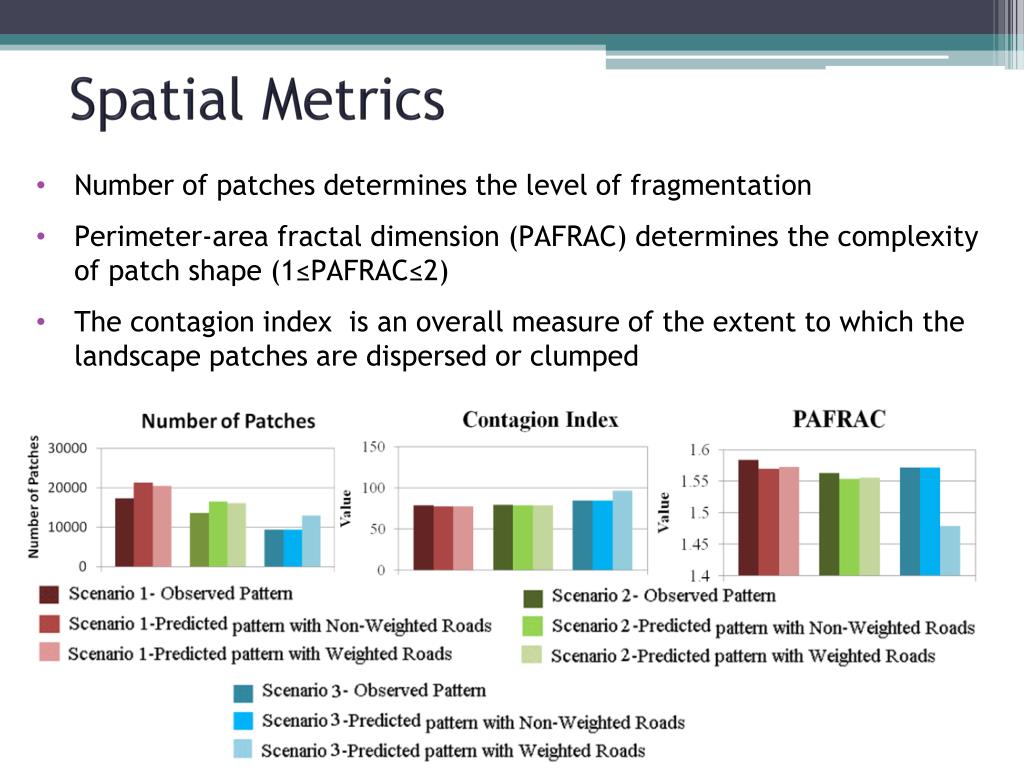 Spatial Metrics

• Number of patches determines the level of fragmentation

• Perimeter-area fractal dimension (PAFRAC) determines the complexity of patch shape (1≤PAFRAC≤2)

• The contagion index is an overall measure of the extent to which the landscape patches are dispersed or clumped

Number of Patches
Number of Patches
30000
20000
10000
0

Contagion Index
Value
150
100
50
0

PAFRAC
Value
1.6
1.55
1.5
1.45
1.4

Scenario 1- Observed Pattern
Scenario 1-Predicted pattern with Non-Weighted Roads
Scenario 1-Predicted pattern with Weighted Roads
Scenario 2- Observed Pattern
Scenario 2-Predicted pattern with Non-Weighted Roads
Scenario 2-Predicted pattern with Weighted Roads
Scenario 3- Observed Pattern
Scenario 3-Predicted pattern with Non-Weighted Roads
Scenario 3-Predicted pattern with Weighted Roads